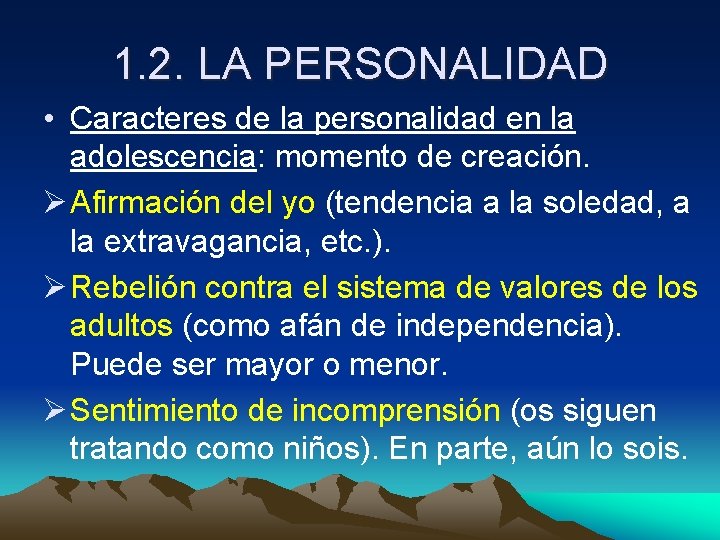 1.2. LA PERSONALIDAD

• Caracteres de la personalidad en la adolescencia: momento de creación.

➢ Afirmación del yo (tendencia a la soledad, a la extravagancia, etc.).

➢ Rebelión contra el sistema de valores de los adultos (como afán de independencia). Puede ser mayor o menor.

➢ Sentimiento de incomprensión (os siguen tratando como niños). En parte, aún lo sois.